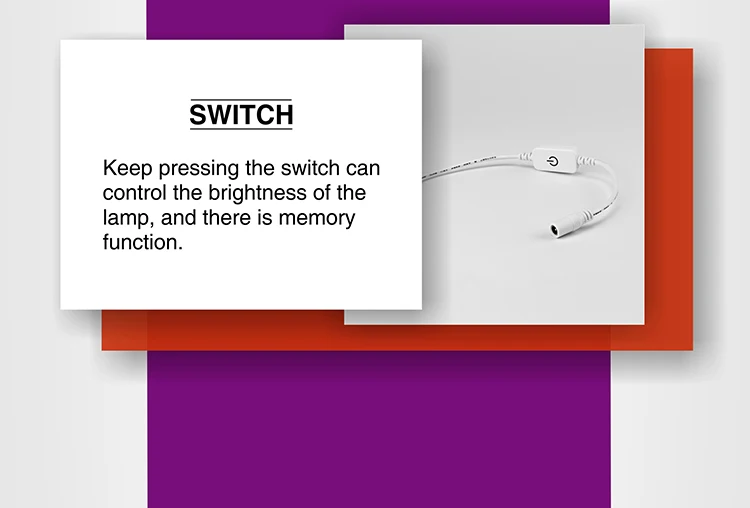 SWITCH

Keep pressing the switch can control the brightness of the lamp, and there is memory function.